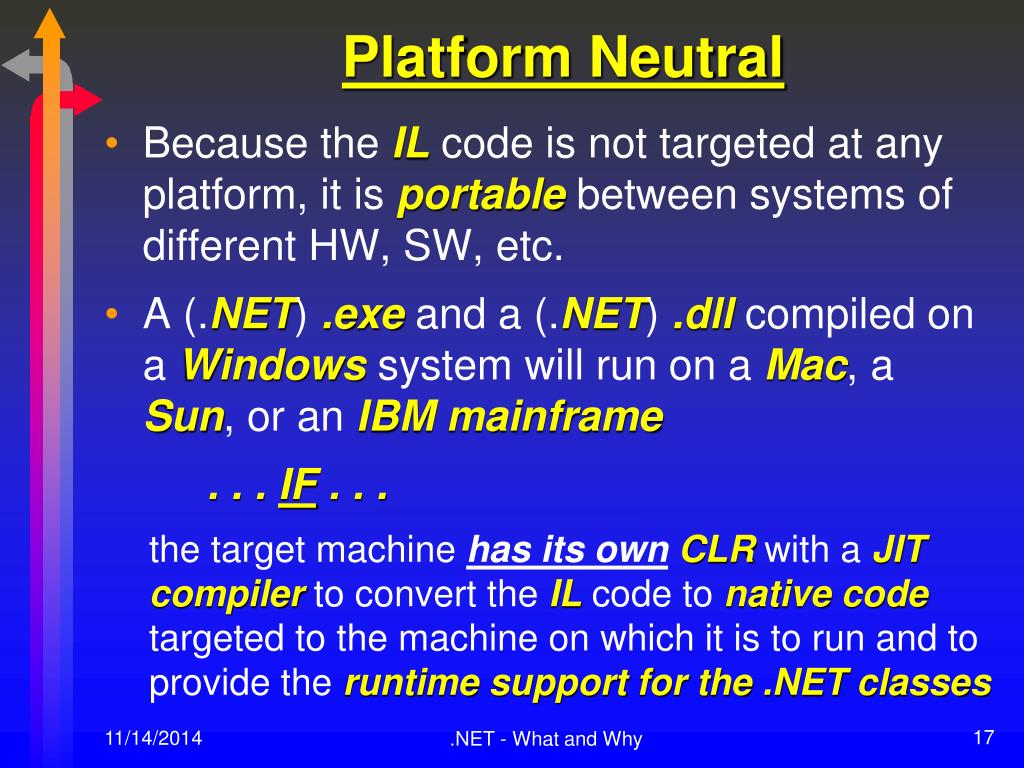 Platform Neutral

• Because the IL code is not targeted at any platform, it is portable between systems of different HW, SW, etc.

• A (.NET) .exe and a (.NET) .dll compiled on a Windows system will run on a Mac, a Sun, or an IBM mainframe

. . . IF . . .

the target machine has its own CLR with a JIT compiler to convert the IL code to native code targeted to the machine on which it is to run and to provide the runtime support for the .NET classes

11/14/2014

.NET - What and Why

17